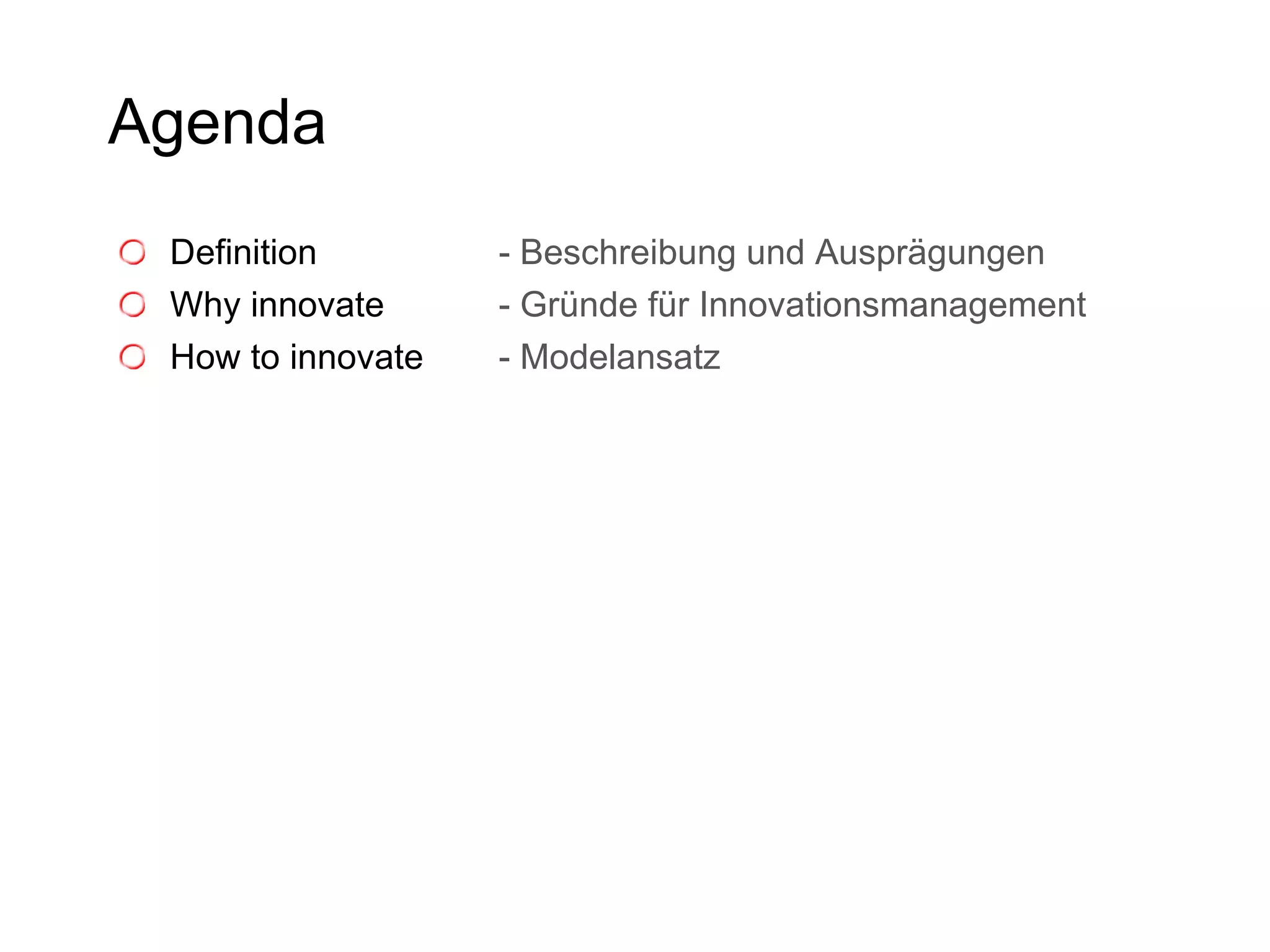 Agenda

Definition - Beschreibung und Ausprägungen
Why innovate - Gründe für Innovationsmanagement
How to innovate - Modelansatz